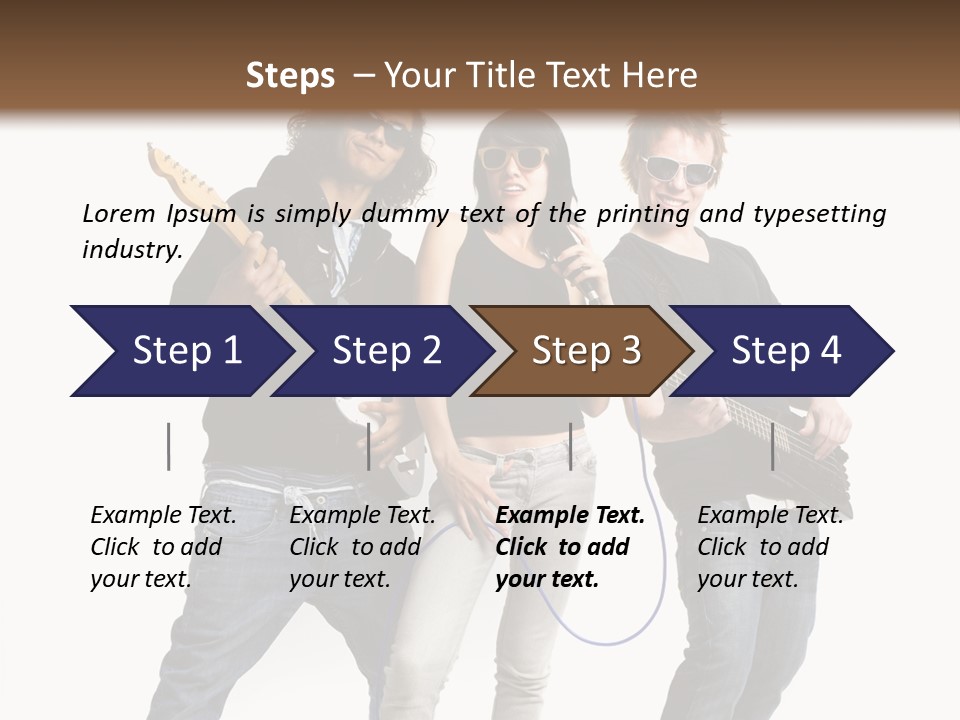 Steps – Your Title Text Here

Lorem Ipsum is simply dummy text of the printing and typesetting industry.

Step 1

Step 2

Step 3

Step 4

Example Text. Click to add your text.

Example Text. Click to add your text.

Example Text. Click to add your text.

Example Text. Click to add your text.